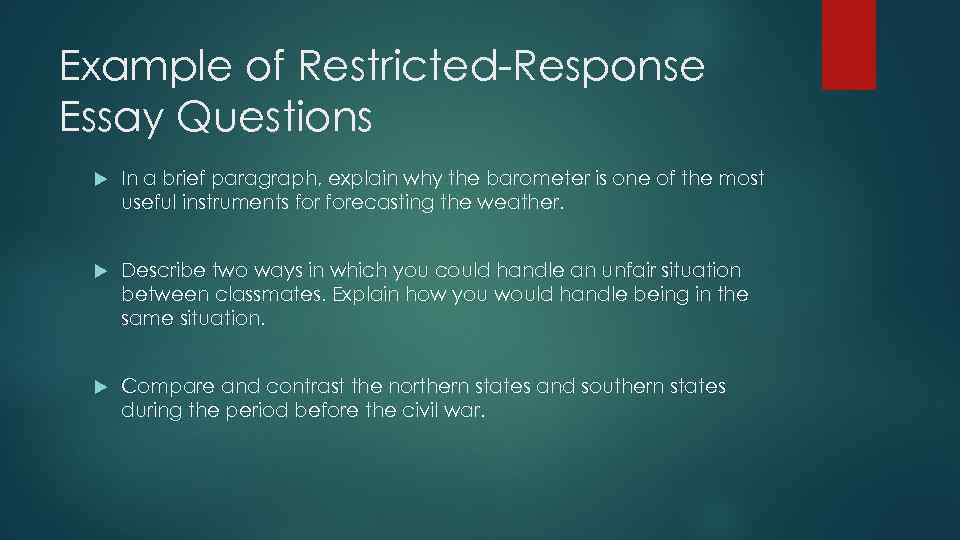 Example of Restricted-Response Essay Questions

In a brief paragraph, explain why the barometer is one of the most useful instruments for forecasting the weather.

Describe two ways in which you could handle an unfair situation between classmates. Explain how you would handle being in the same situation.

Compare and contrast the northern states and southern states during the period before the civil war.